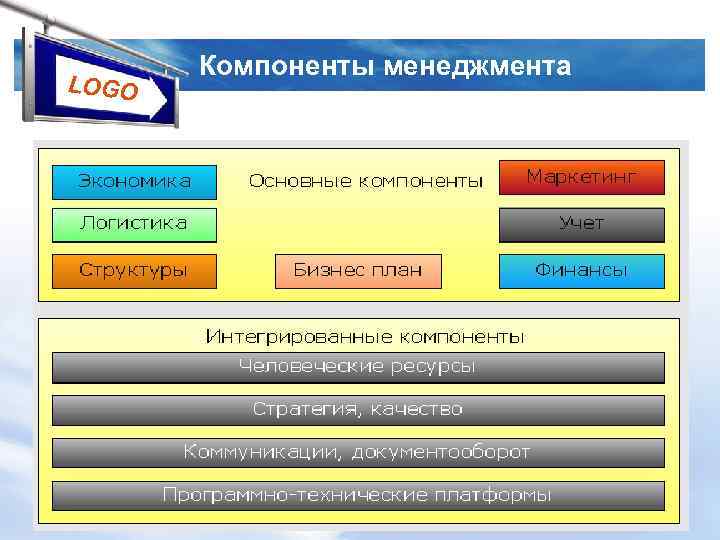 LOGO

Компоненты менеджмента

Экономика

Основные компоненты

Маркетинг

Логистика

Учет

Структуры

Бизнес план

Финансы

Интегрированные компоненты

Человеческие ресурсы

Стратегия, качество

Коммуникации, документооборот

Программно-технические платформы